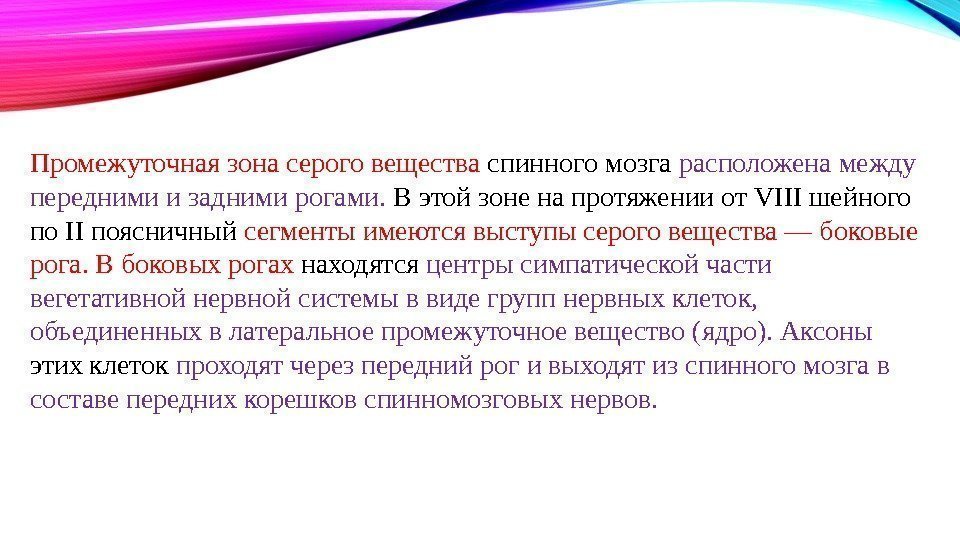 Промежуточная зона серого вещества спинного мозга расположена между передними и задними рогами. В этой зоне на протяжении от VIII шейного по II поясничный сегменты имеются выступы серого вещества — боковые рога. В боковых рогах находятся центры симпатической части вегетативной нервной системы в виде групп нервных клеток, объединенных в латеральное промежуточное вещество (ядро). Аксоны этих клеток проходят через передний рог и выходят из спинного мозга в составе передних корешков спинномозговых нервов.